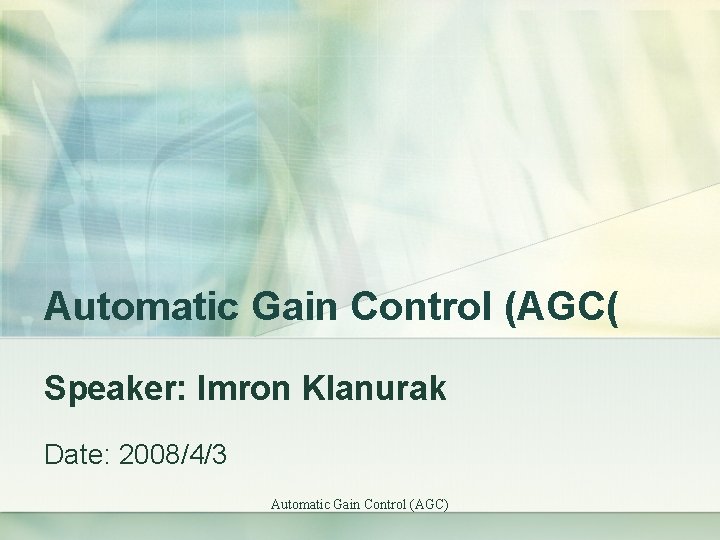 Automatic Gain Control (AGC(

Speaker: Imron Klanurak

Date: 2008/4/3

Automatic Gain Control (AGC)